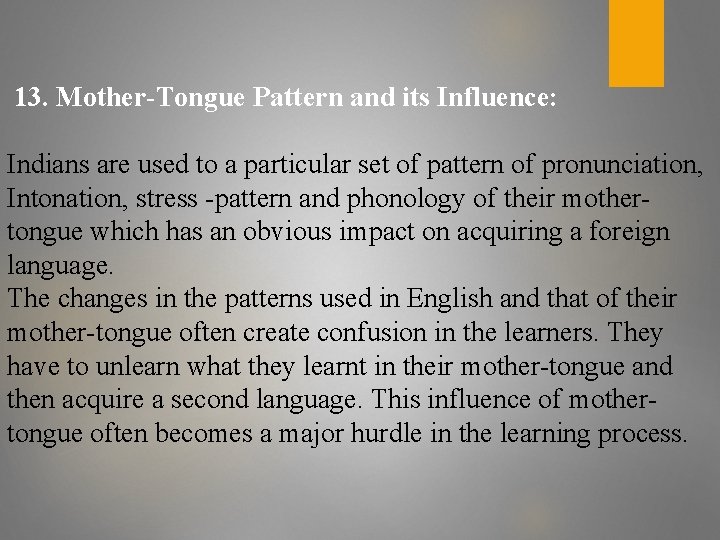 13. Mother-Tongue Pattern and its Influence:

Indians are used to a particular set of pattern of pronunciation, Intonation, stress -pattern and phonology of their mother-tongue which has an obvious impact on acquiring a foreign language.
The changes in the patterns used in English and that of their mother-tongue often create confusion in the learners. They have to unlearn what they learnt in their mother-tongue and then acquire a second language. This influence of mother-tongue often becomes a major hurdle in the learning process.